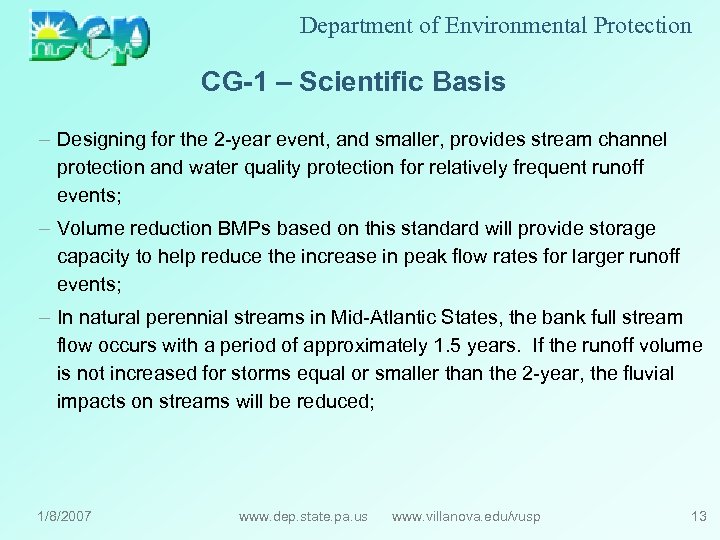 Dep

Department of Environmental Protection

CG-1 – Scientific Basis

– Designing for the 2-year event, and smaller, provides stream channel protection and water quality protection for relatively frequent runoff events;

– Volume reduction BMPs based on this standard will provide storage capacity to help reduce the increase in peak flow rates for larger runoff events;

– In natural perennial streams in Mid-Atlantic States, the bank full stream flow occurs with a period of approximately 1.5 years. If the runoff volume is not increased for storms equal or smaller than the 2-year, the fluvial impacts on streams will be reduced;

1/8/2007 www.dep.state.pa.us www.villanova.edu/vusp 13